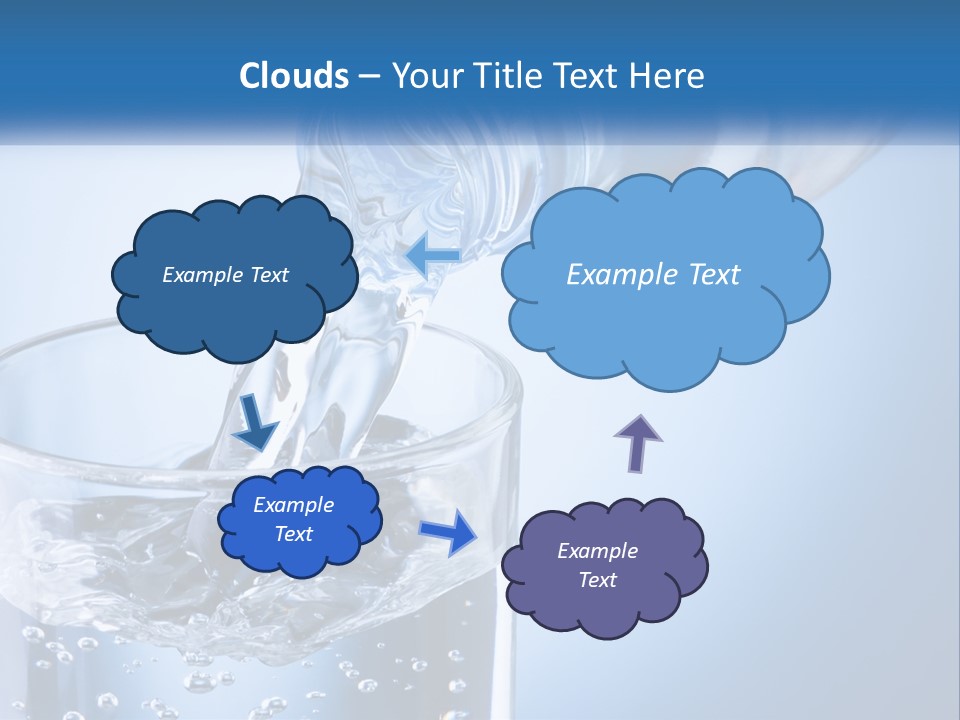 Clouds – Your Title Text Here

Example Text

Example Text

Example Text

Example Text